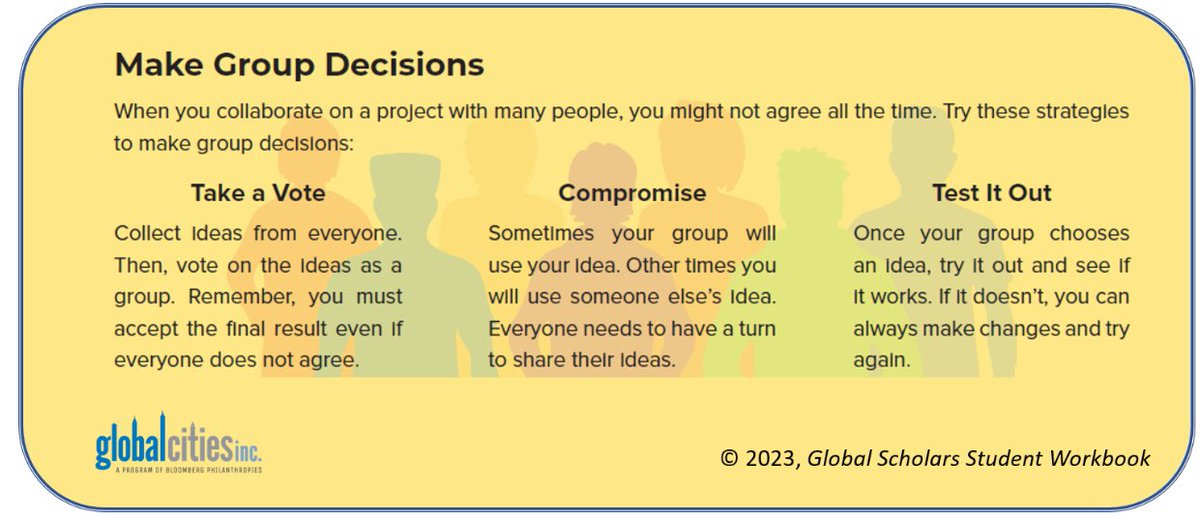 Make Group Decisions

When you collaborate on a project with many people, you might not agree all the time. Try these strategies to make group decisions:

Take a Vote

Collect ideas from everyone. Then, vote on the ideas as a group. Remember, you must accept the final result even if everyone does not agree.

Compromise

Sometimes your group will use your idea. Other times you will use someone else's idea. Everyone needs to have a turn to share their ideas.

Test It Out

Once your group chooses an idea, try it out and see if it works. If it doesn't, you can always make changes and try again.

globalcities inc.
A PROGRAM OF BLOOMBERG PHILANTHROPIES

© 2023, Global Scholars Student Workbook